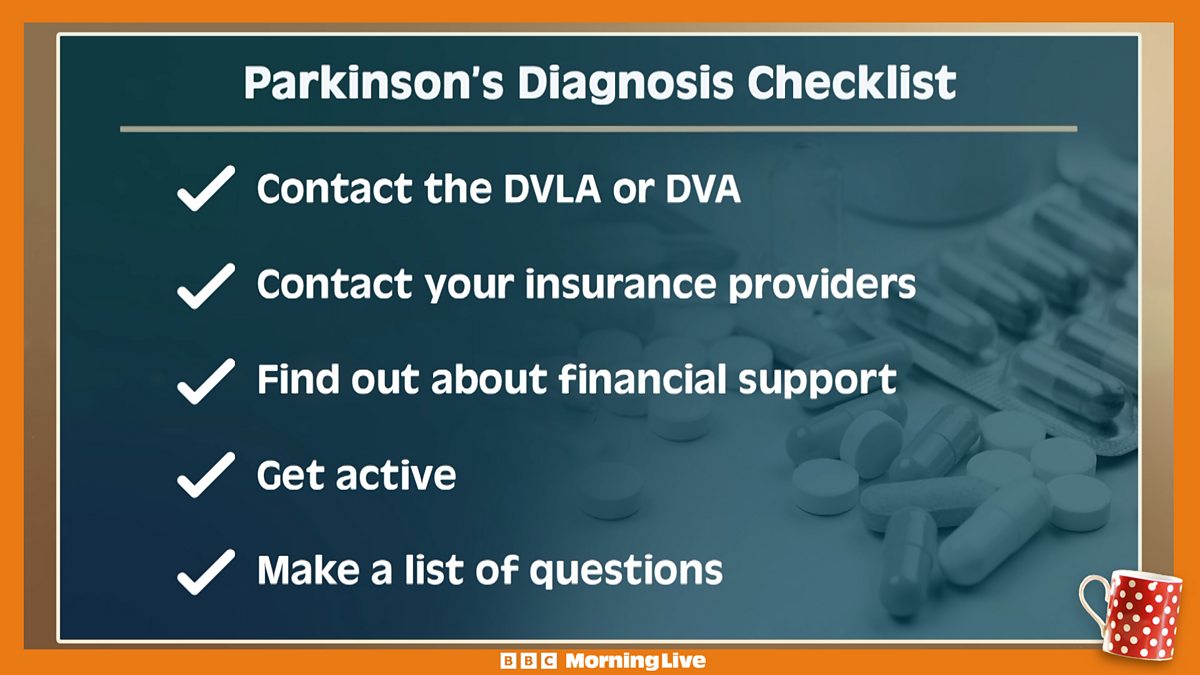 Parkinson's Diagnosis Checklist

✓ Contact the DVLA or DVA

✓ Contact your insurance providers

✓ Find out about financial support

✓ Get active

✓ Make a list of questions

BBC Morning Live